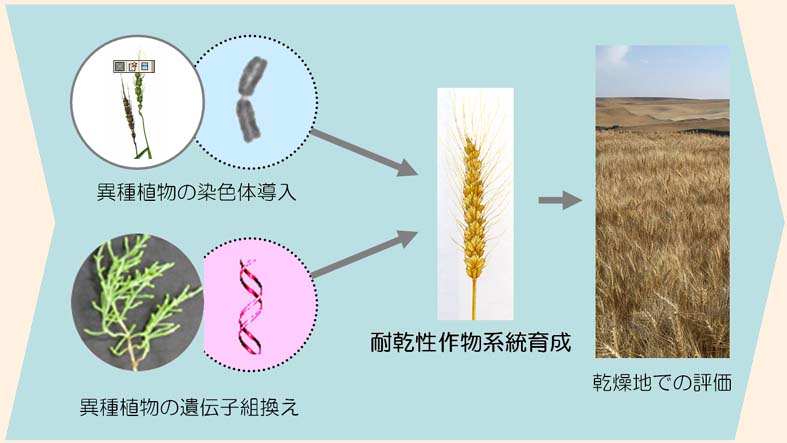 異種植物の染色体導入

異種植物の遺伝子組換え

耐乾性作物系統育成

乾燥地での評価